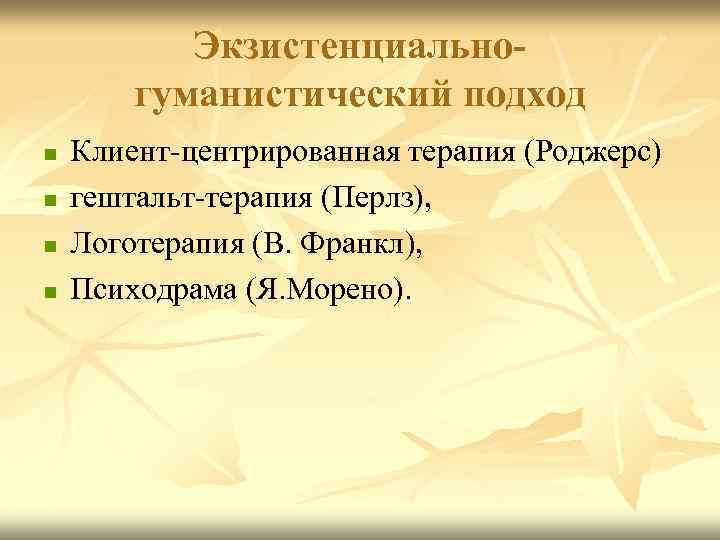 Экзистенциально-гуманистический подход

- Клиент-центрированная терапия (Роджерс)
- гештальт-терапия (Перлз),
- Логотерапия (В. Франкл),
- Психодрама (Я.Морено).